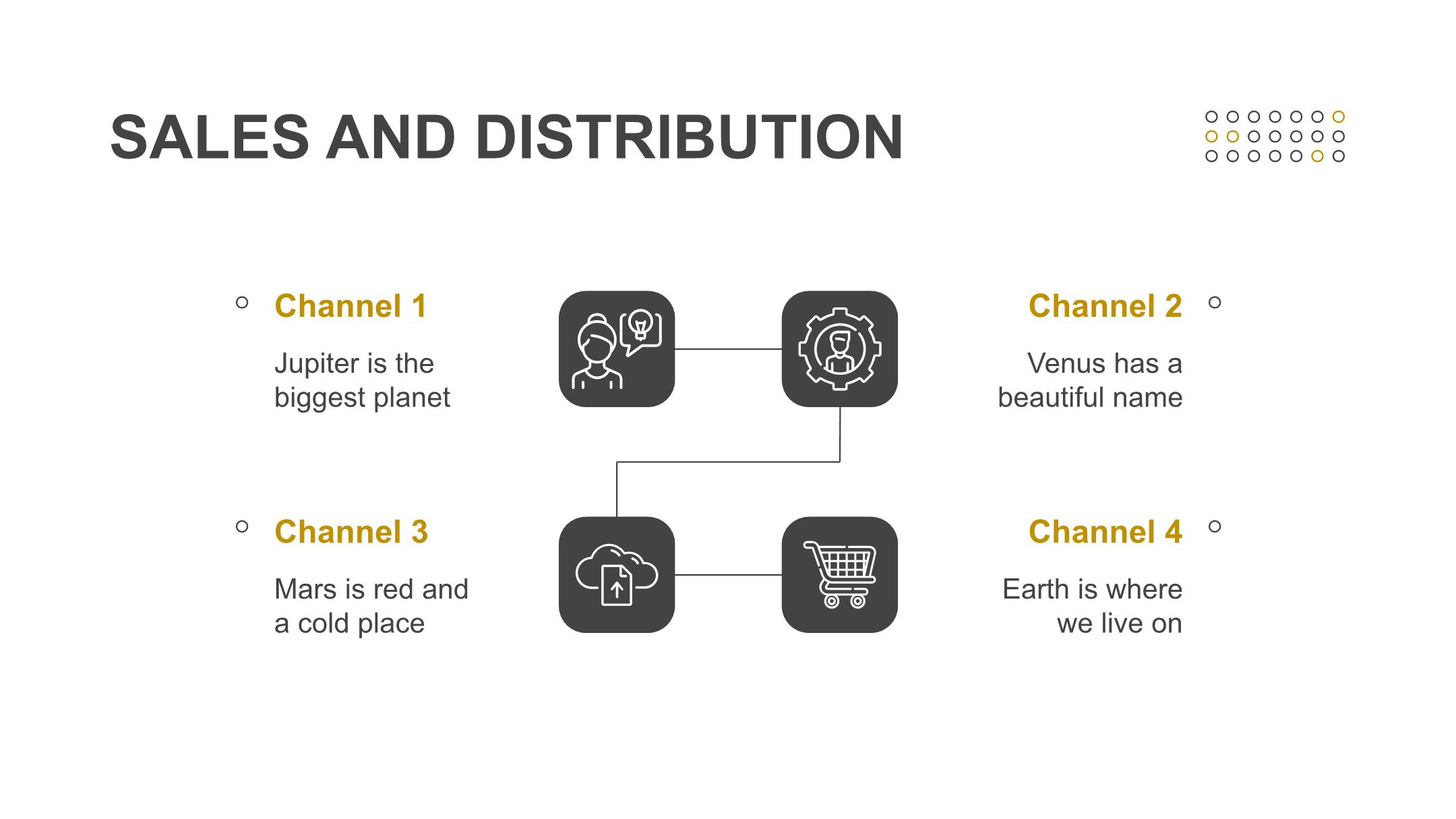 SALES AND DISTRIBUTION

Channel 1

Jupiter is the biggest planet

Channel 2

Venus has a beautiful name

Channel 3

Mars is red and a cold place

Channel 4

Earth is where we live on